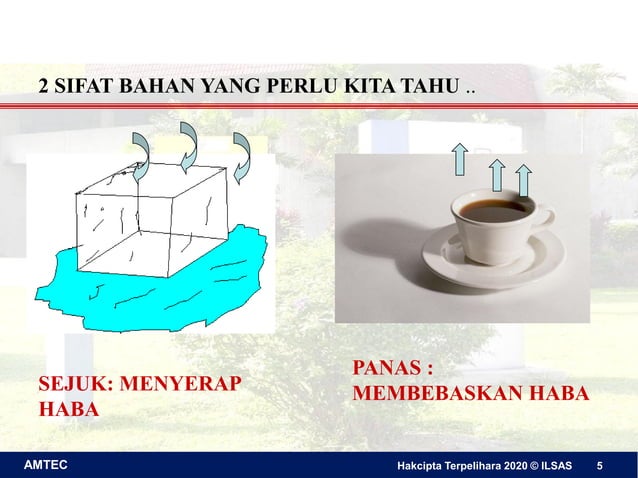 2 SIFAT BAHAN YANG PERLU KITA TAHU ..

SEJUK: MENYERAP HABA

PANAS : MEMBEBASKAN HABA

AMTEC

Hakcipta Terpelihara 2020 © ILSAS 5